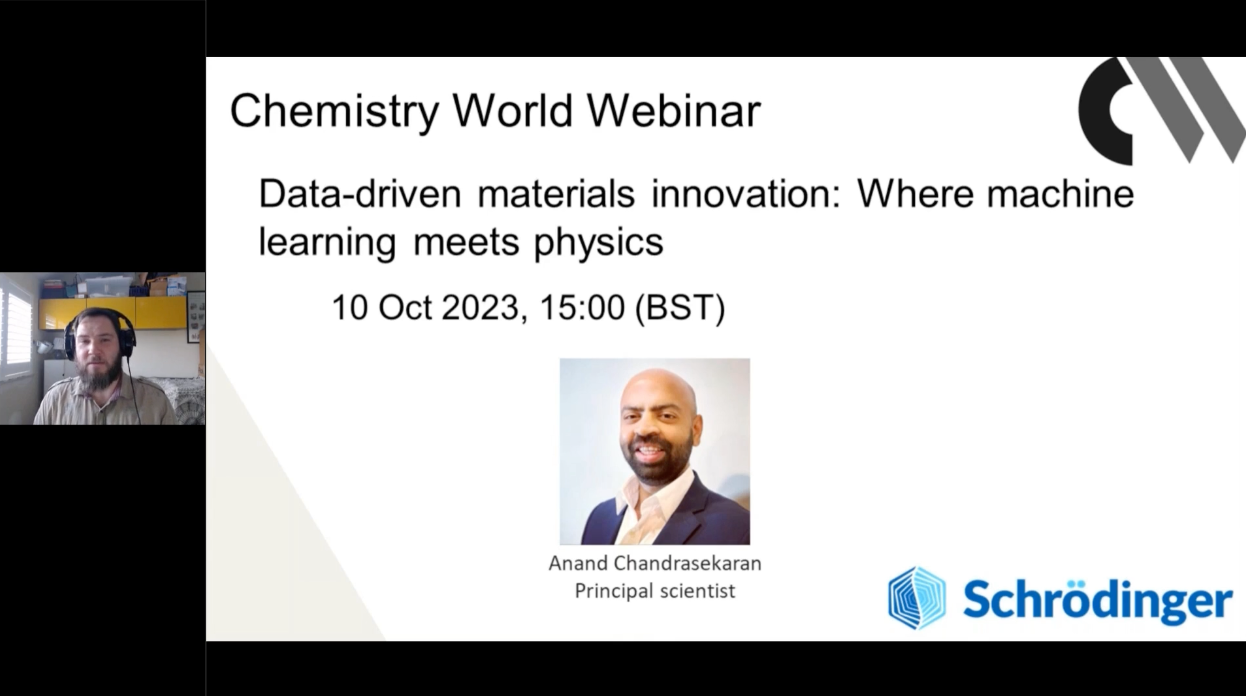 Chemistry World Webinar

Data-driven materials innovation: Where machine learning meets physics

10 Oct 2023, 15:00 (BST)

Anand Chandrasekaran
Principal scientist

Schrödinger